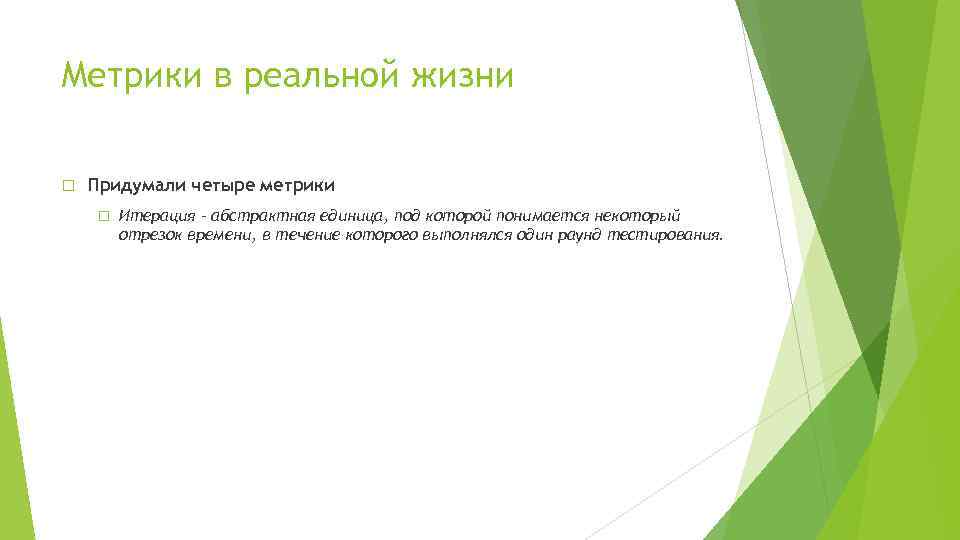 Метрики в реальной жизни

Придумали четыре метрики

Итерация - абстрактная единица, под которой понимается некоторый отрезок времени, в течение которого выполнялся один раунд тестирования.